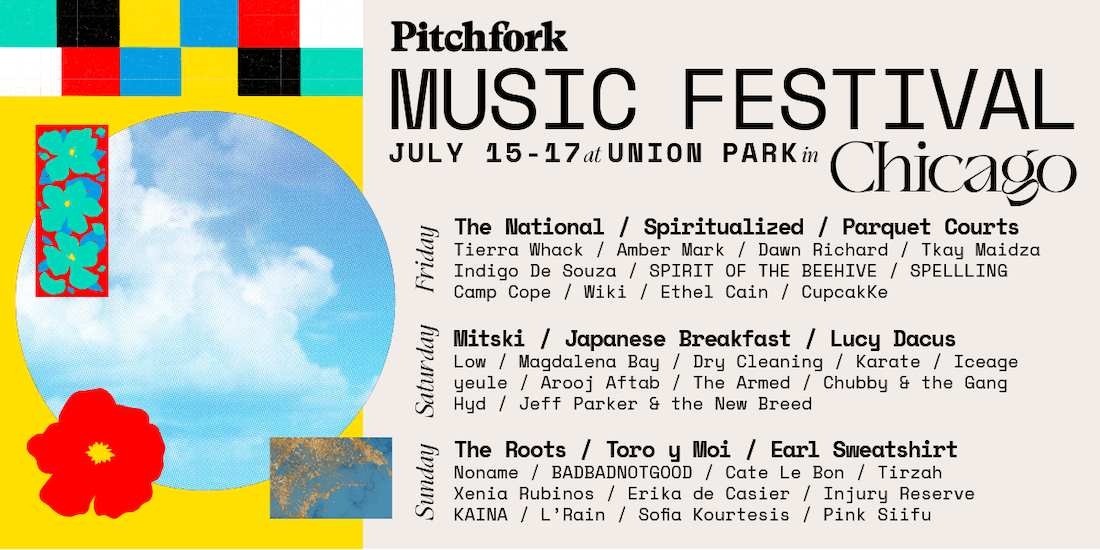 Pitchfork
MUSIC FESTIVAL
JULY 15-17 at UNION PARK in Chicago

Friday
The National / Spiritualized / Parquet Courts
Tierra Whack / Amber Mark / Dawn Richard / Tkay Maidza
Indigo De Souza / SPIRIT OF THE BEEHIVE / SPELLLING
Camp Cope / Wiki / Ethel Cain / CupcakKe

Saturday
Mitski / Japanese Breakfast / Lucy Dacus
Low / Magdalena Bay / Dry Cleaning / Karate / Iceage
yeule / Arooj Aftab / The Armed / Chubby & the Gang
Hyd / Jeff Parker & the New Breed

Sunday
The Roots / Toro y Moi / Earl Sweatshirt
Noname / BADBADNOTGOOD / Cate Le Bon / Tirzah
Xenia Rubinos / Erika de Casier / Injury Reserve
KAINA / L'Rain / Sofia Kourtesis / Pink Siifu